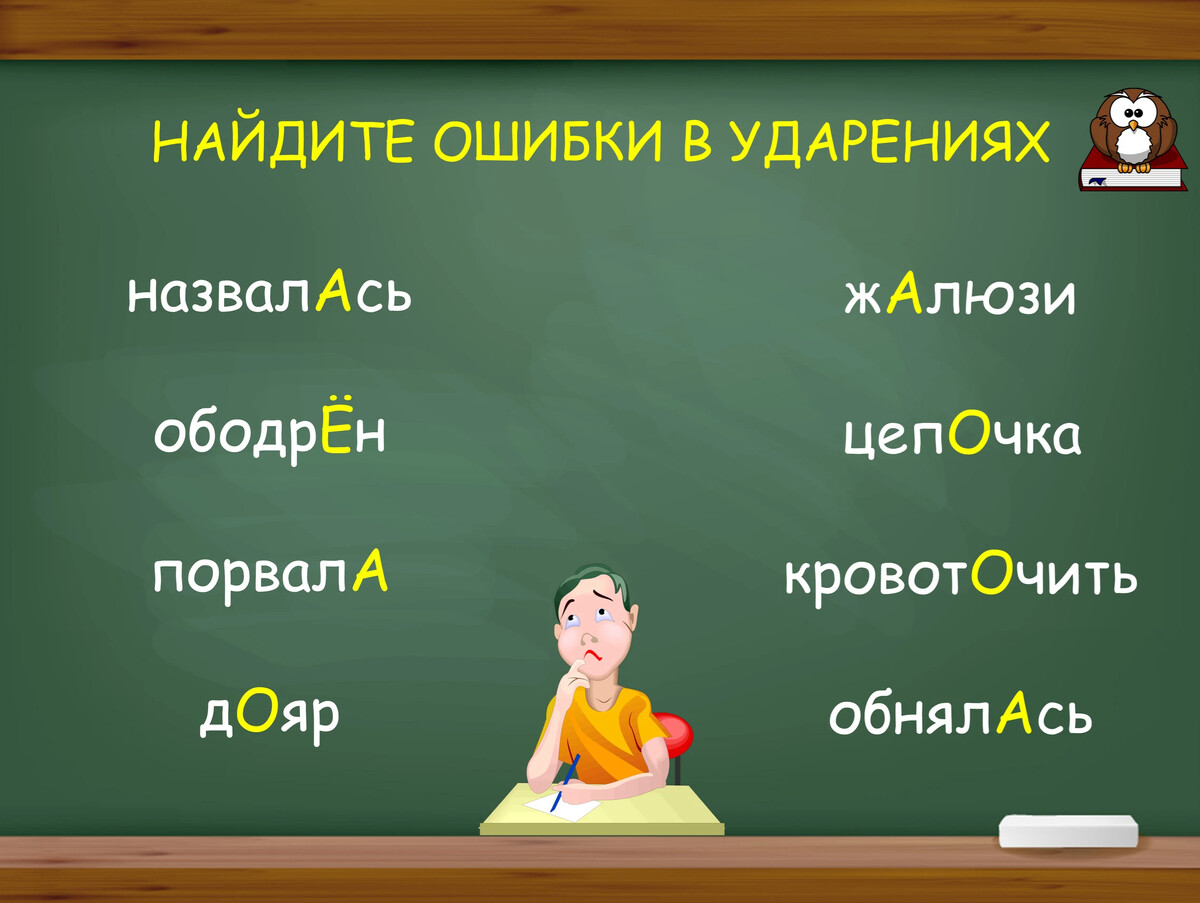 НАЙДИТЕ ОШИБКИ В УДАРЕНИЯХ

назвалАсь

ободрЁн

порвалА

дОяр

жАлюзи

цепОчка

кровотОчить

обнялАсь